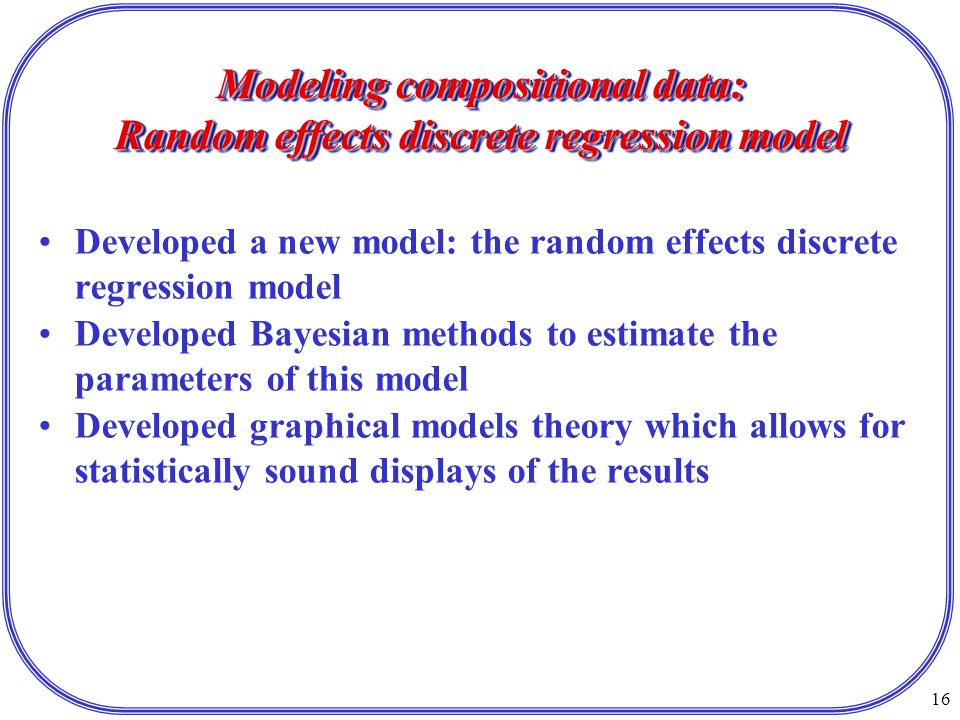 Modeling compositional data:
Random effects discrete regression model

• Developed a new model: the random effects discrete regression model
• Developed Bayesian methods to estimate the parameters of this model
• Developed graphical models theory which allows for statistically sound displays of the results

16